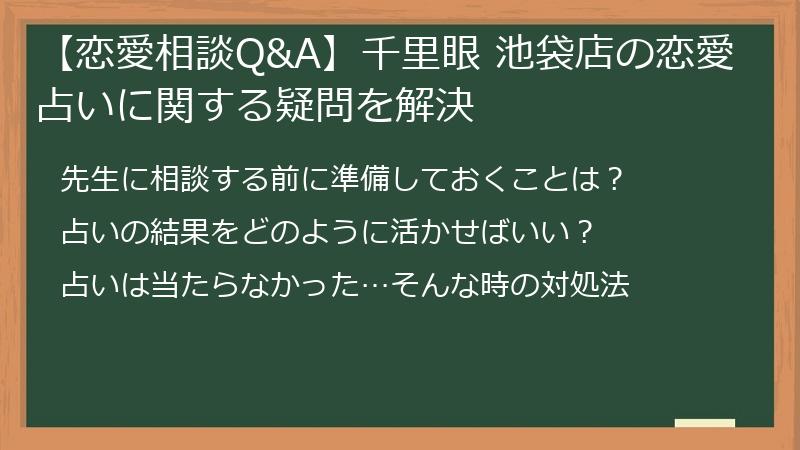 【恋愛相談Q&A】千里眼 池袋店の恋愛占いに関する疑問を解決

先生に相談する前に準備しておくことは？

占いの結果をどのように活かせばいい？

占いは当たらなかった…そんな時の対処法